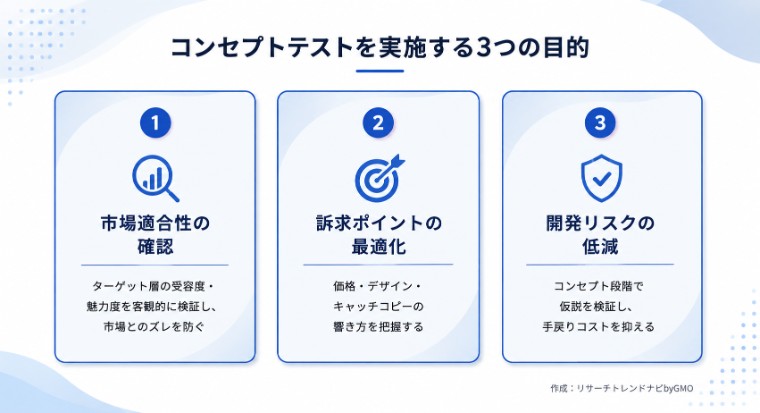 コンセプトテストを実施する3つの目的

1

市場適合性の確認

ターゲット層の受容度・魅力度を客観的に検証し、市場とのズレを防ぐ

2

訴求ポイントの最適化

価格・デザイン・キャッチコピーの響き方を把握する

3

開発リスクの低減

コンセプト段階で仮説を検証し、手戻りコストを抑える

作成：リサーチトレンドナビbyGMO